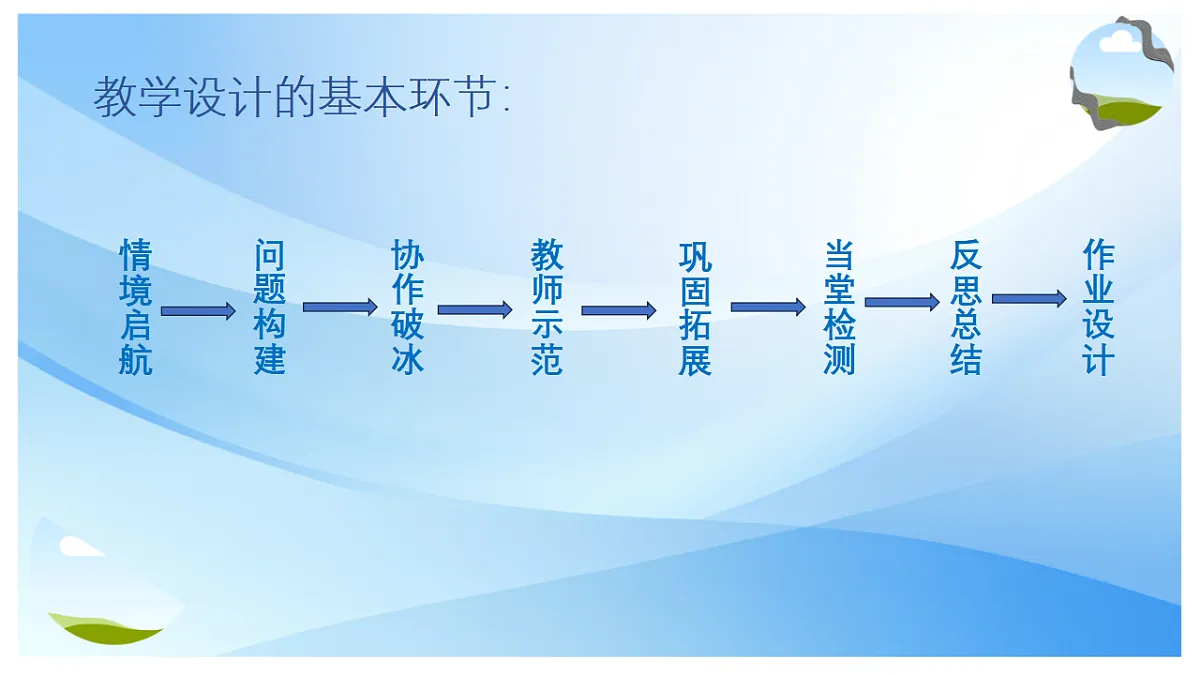 教学设计的基本环节:

情境启航 问题构建 协作破冰 教师示范 巩固拓展 当堂检测 反思总结 作业设计